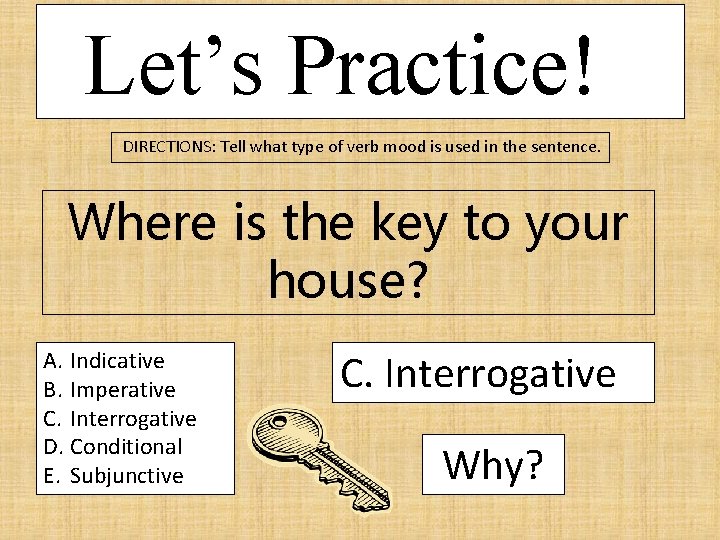 Let’s Practice!

DIRECTIONS: Tell what type of verb mood is used in the sentence.

Where is the key to your house?

A. Indicative
B. Imperative
C. Interrogative
D. Conditional
E. Subjunctive

C. Interrogative

Why?